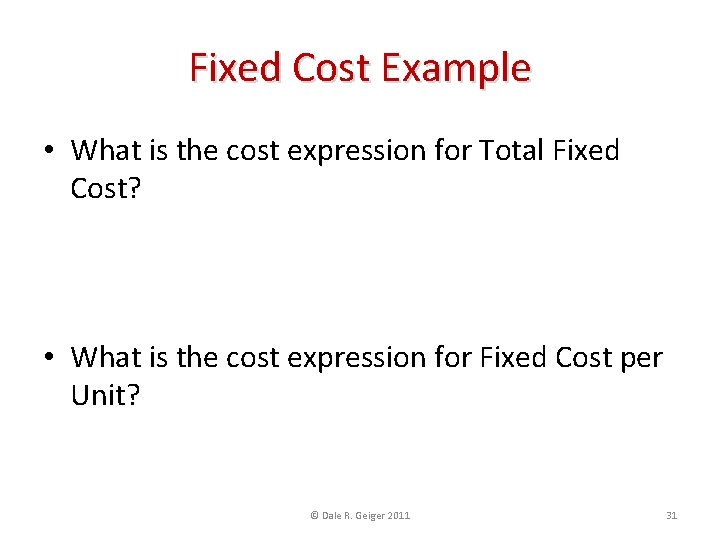 Fixed Cost Example

• What is the cost expression for Total Fixed Cost?

• What is the cost expression for Fixed Cost per Unit?

© Dale R. Geiger 2011

31